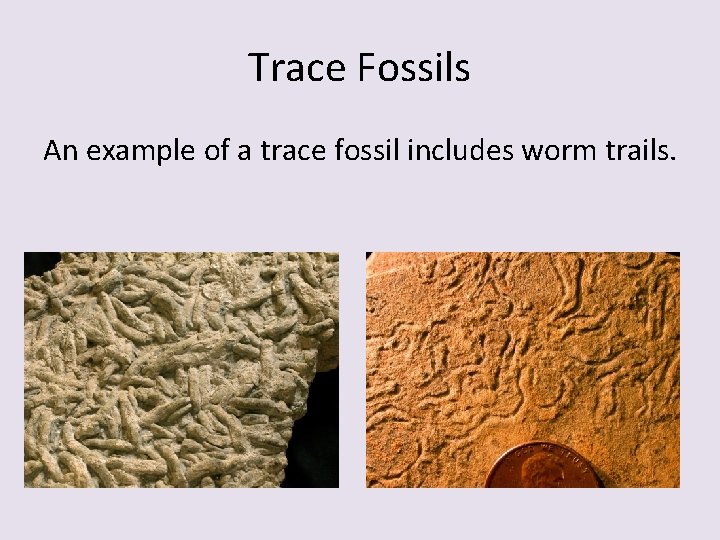 Trace Fossils

An example of a trace fossil includes worm trails.